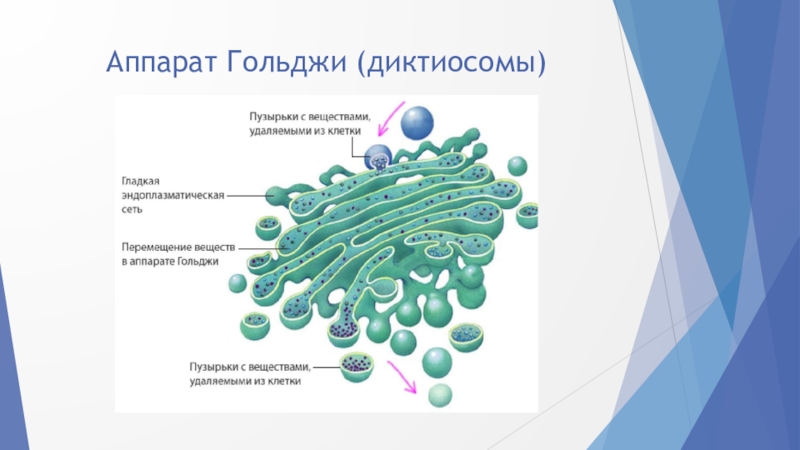 Аппарат Гольджи (диктиосомы)

Пузырьки с веществами, удаляемыми из клетки

Гладкая эндоплазматическая сеть

Перемещение веществ в аппарате Гольджи

Пузырьки с веществами, удаляемыми из клетки